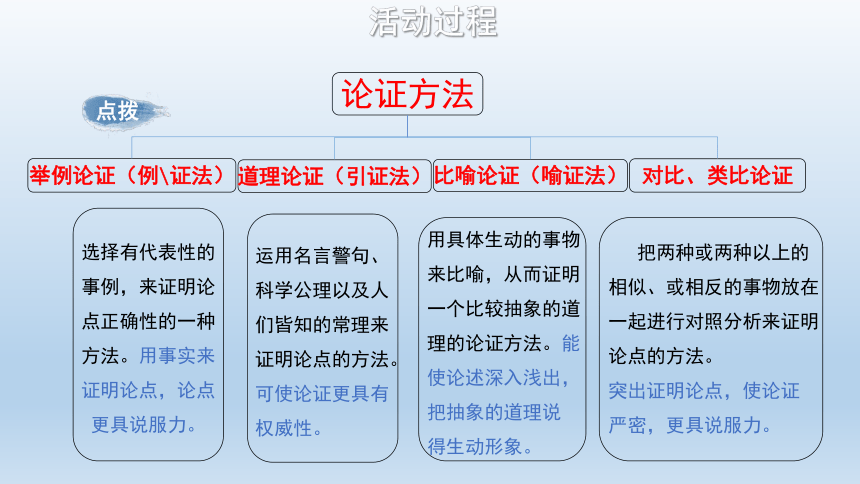 活动过程

论证方法

点拨

举例论证（例\证法）

道理论证（引证法）

比喻论证（喻证法）

对比、类比论证

选择有代表性的事例，来证明论点正确性的一种方法。用事实来证明论点，论点更具说服力。

运用名言警句、科学公理以及人们皆知的常理来证明论点的方法。可使论证更具有权威性。

用具体生动的事物来比喻，从而证明一个比较抽象的道理的论证方法。能使论述深入浅出，把抽象的道理说得生动形象。

把两种或两种以上的相似、或相反的事物放在一起进行对照分析来证明论点的方法。突出证明论点，使论证严密，更具说服力。